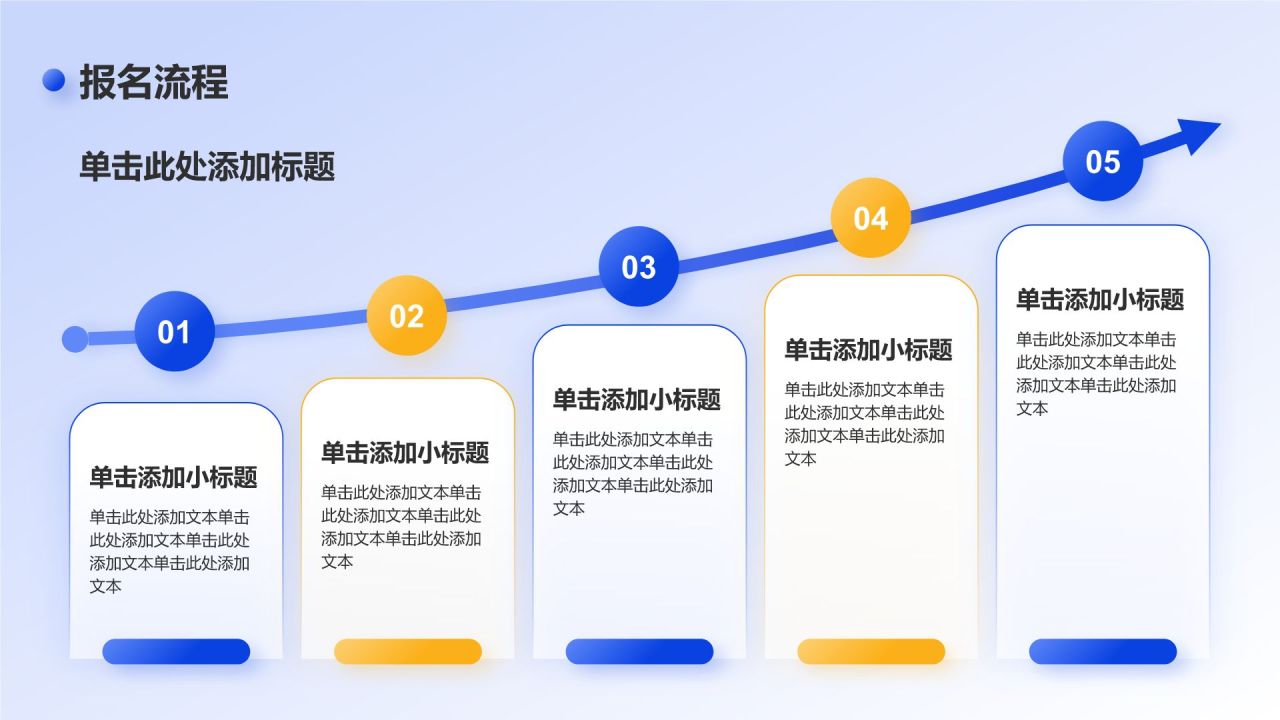 报名流程

单击此处添加标题

01

单击添加小标题

单击此处添加文本单击此处添加文本单击此处添加文本单击此处添加文本

02

单击添加小标题

单击此处添加文本单击此处添加文本单击此处添加文本单击此处添加文本

03

单击添加小标题

单击此处添加文本单击此处添加文本单击此处添加文本单击此处添加文本

04

单击添加小标题

单击此处添加文本单击此处添加文本单击此处添加文本单击此处添加文本

05

单击添加小标题

单击此处添加文本单击此处添加文本单击此处添加文本单击此处添加文本